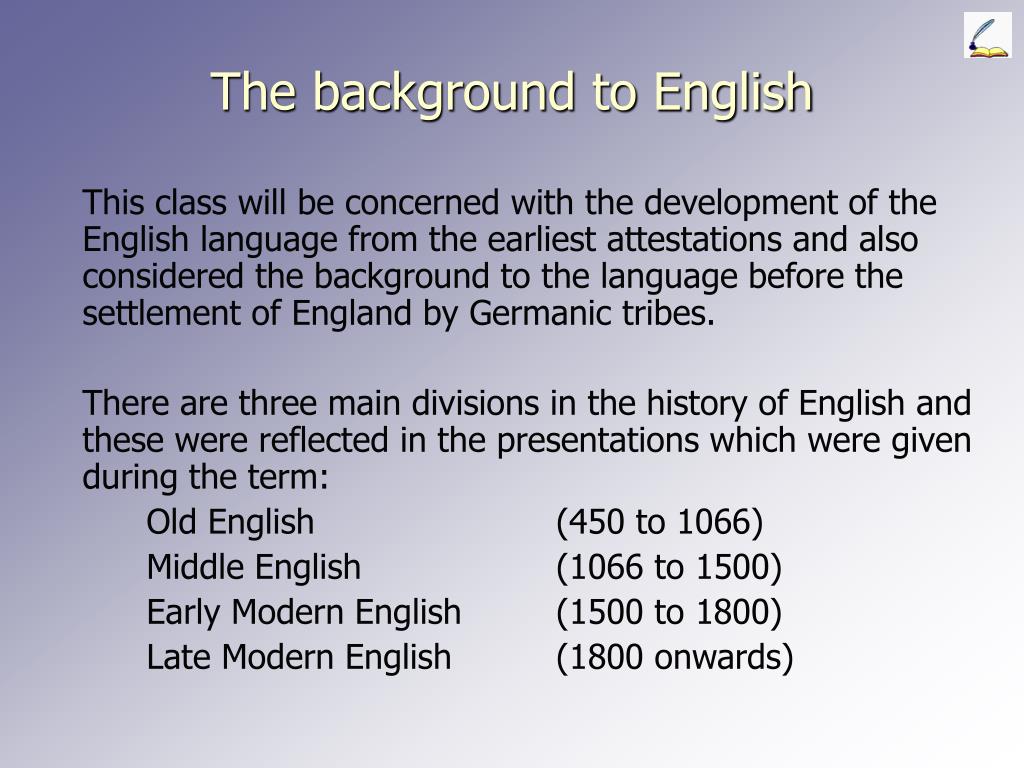 The background to English

This class will be concerned with the development of the English language from the earliest attestations and also considered the background to the language before the settlement of England by Germanic tribes.

There are three main divisions in the history of English and these were reflected in the presentations which were given during the term:

Old English (450 to 1066)
Middle English (1066 to 1500)
Early Modern English (1500 to 1800)
Late Modern English (1800 onwards)